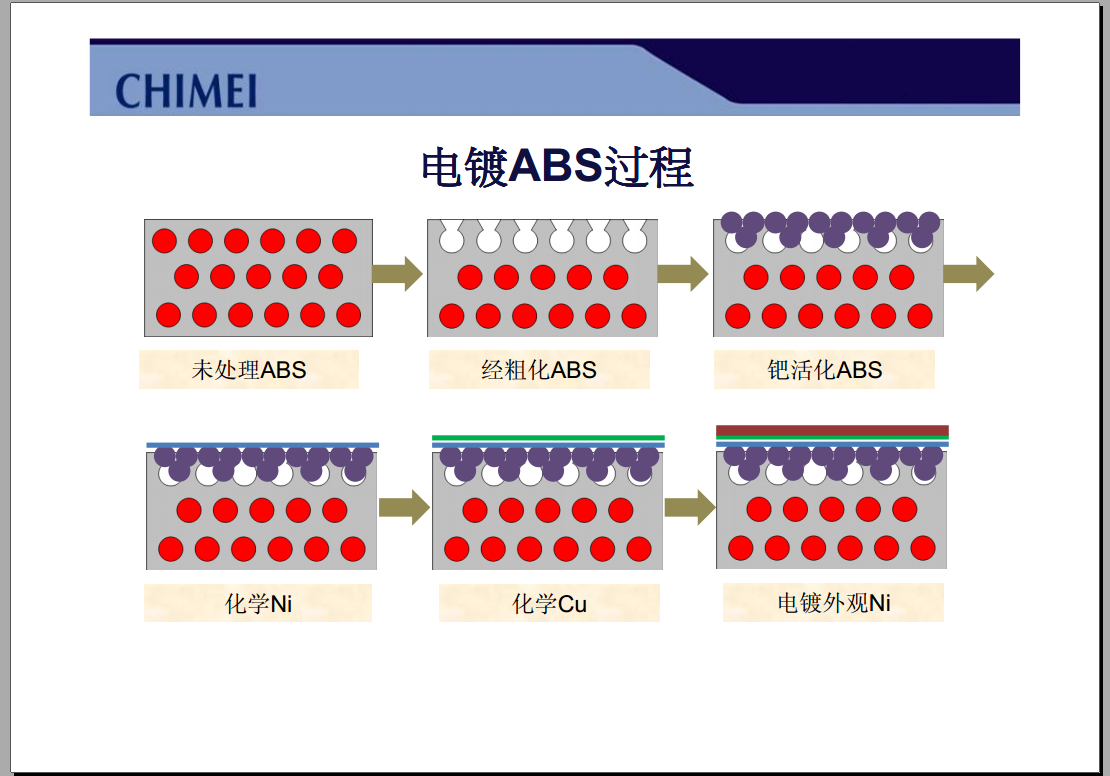 CHIMEI

电镀ABS过程

未处理ABS

经粗化ABS

钯活化ABS

化学Ni

化学Cu

电镀外观Ni